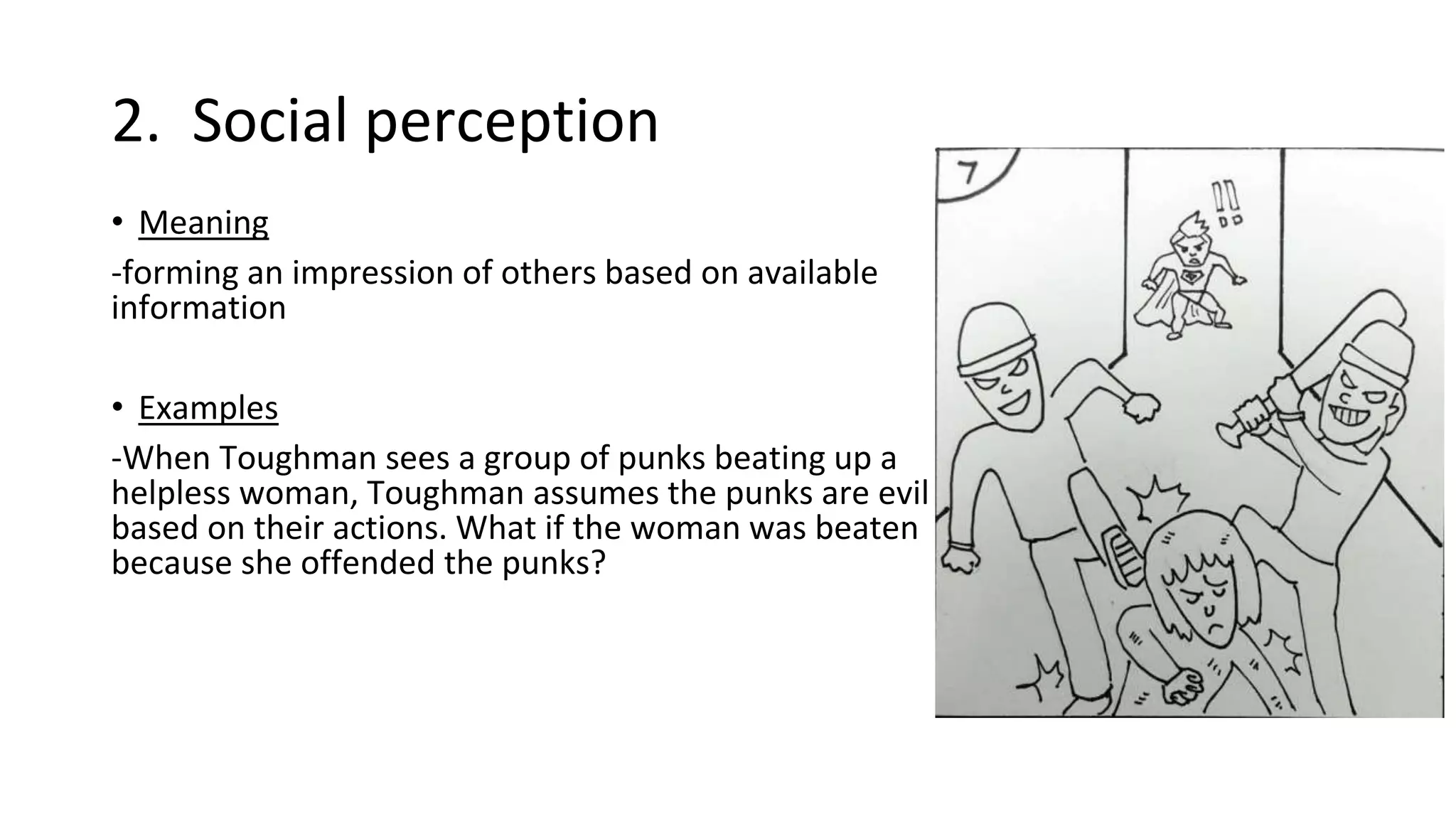 2. Social perception

• Meaning

-forming an impression of others based on available information

• Examples

-When Toughman sees a group of punks beating up a helpless woman, Toughman assumes the punks are evil based on their actions. What if the woman was beaten because she offended the punks?

7

!!